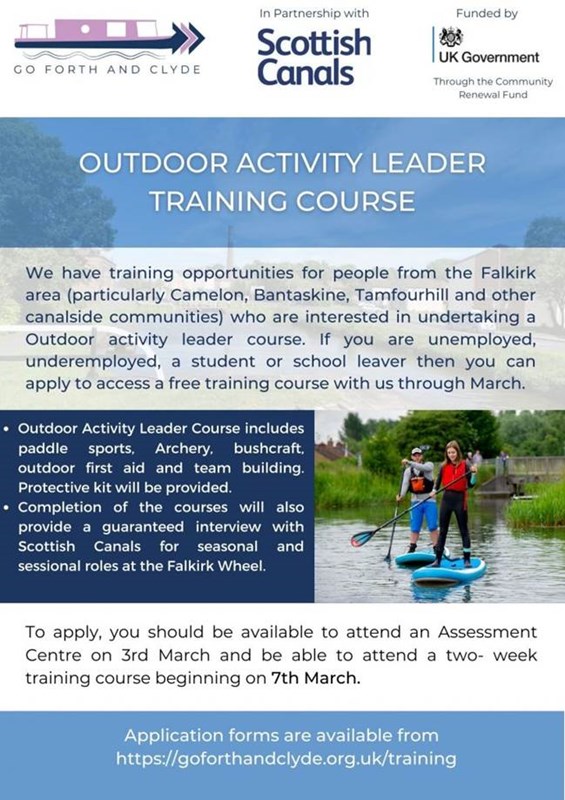 GO FORTH AND CLYDE

In Partnership with

Scottish Canals

Funded by

UK Government

Through the Community Renewal Fund

OUTDOOR ACTIVITY LEADER TRAINING COURSE

We have training opportunities for people from the Falkirk area (particularly Camelon, Bantaskine, Tamfourhill and other canalside communities) who are interested in undertaking a Outdoor activity leader course. If you are unemployed, underemployed, a student or school leaver then you can apply to access a free training course with us through March.

• Outdoor Activity Leader Course includes paddle sports, Archery, bushcraft, outdoor first aid and team building. Protective kit will be provided.
• Completion of the courses will also provide a guaranteed interview with Scottish Canals for seasonal and sessional roles at the Falkirk Wheel.

To apply, you should be available to attend an Assessment Centre on 3rd March and be able to attend a two- week training course beginning on 7th March.

Application forms are available from https://goforthandclyde.org.uk/training